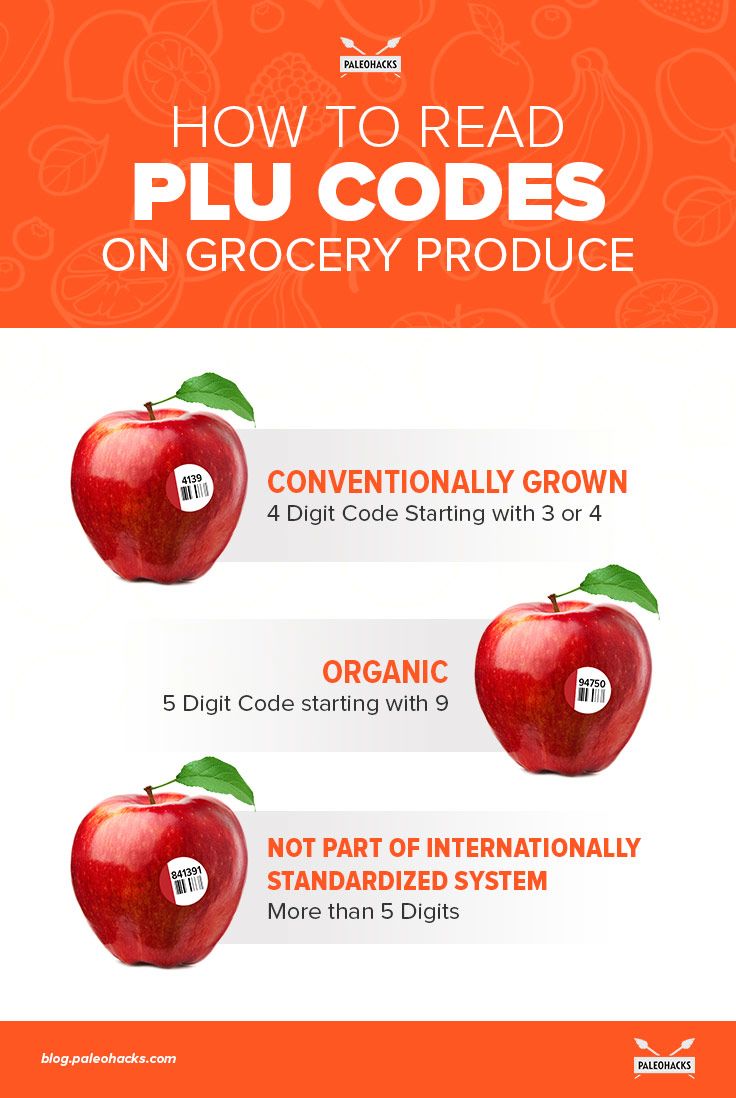 PALEOHACKS

HOW TO READ
PLU CODES
ON GROCERY PRODUCE

4139

CONVENTIONALLY GROWN
4 Digit Code Starting with 3 or 4

ORGANIC
5 Digit Code starting with 9

94750

841391

NOT PART OF INTERNATIONALLY STANDARDIZED SYSTEM
More than 5 Digits

blog.paleohacks.com

PALEOHACKS